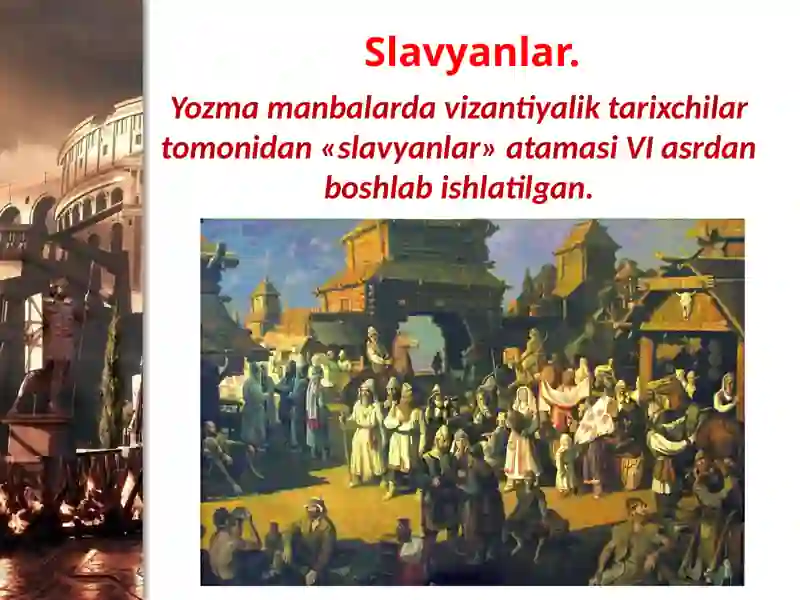 Slavyanlar.

Yozma manbalarda vizantiyalik tarixchilar tomonidan «slavyanlar» atamasi VI asrdan boshlab ishlatilgan.